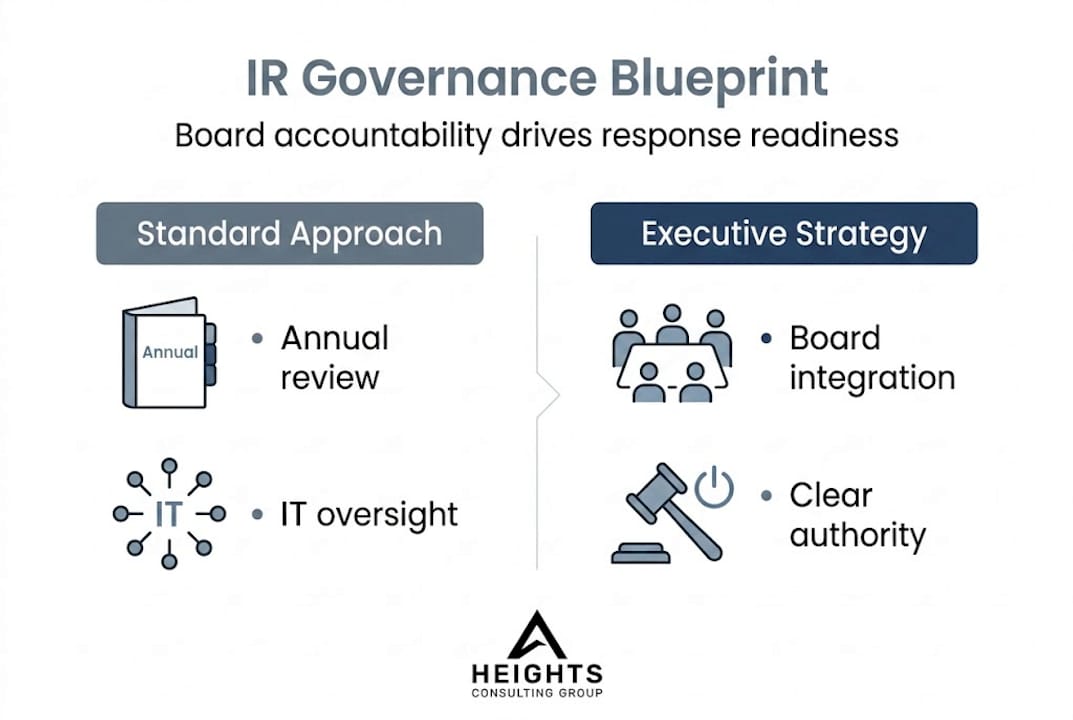 IR Governance Blueprint

Board accountability drives response readiness

Standard Approach

Annual

• Annual review

IT

• IT oversight

Executive Strategy

• Board integration

• Clear authority

HEIGHTS
CONSULTING GROUP